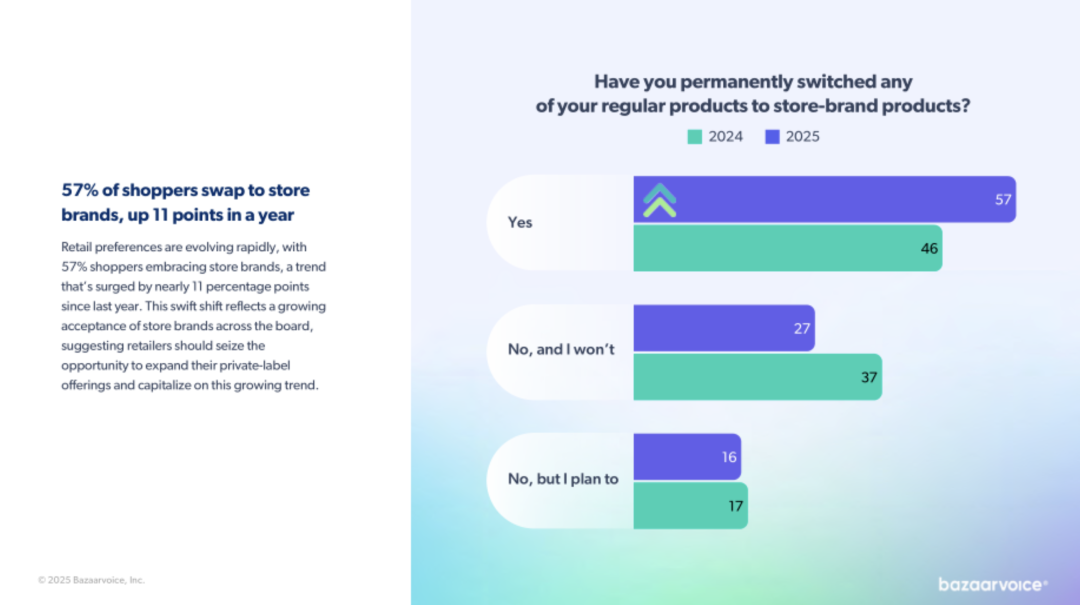 57% of shoppers swap to store brands, up 11 points in a year

Retail preferences are evolving rapidly, with 57% shoppers embracing store brands, a trend that's surged by nearly 11 percentage points since last year. This swift shift reflects a growing acceptance of store brands across the board, suggesting retailers should seize the opportunity to expand their private-label offerings and capitalize on this growing trend.

© 2025 Bazaarvoice, Inc.

Have you permanently switched any of your regular products to store-brand products?

2024 2025

Yes
57
46

No, and I won't
27
37

No, but I plan to
16
17

bazaarvoice®